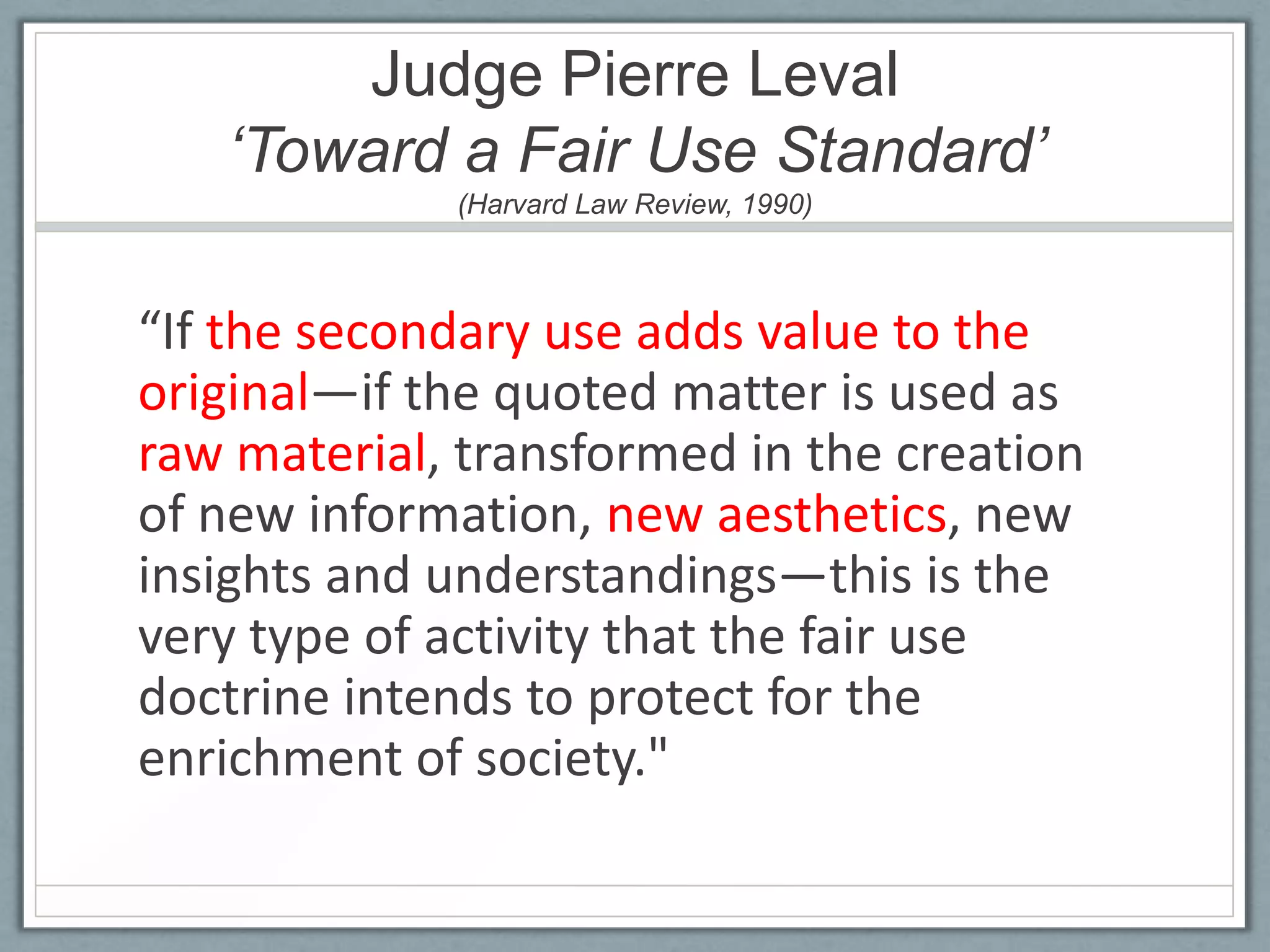 Judge Pierre Leval
‘Toward a Fair Use Standard’
(Harvard Law Review, 1990)

“If the secondary use adds value to the original—if the quoted matter is used as raw material, transformed in the creation of new information, new aesthetics, new insights and understandings—this is the very type of activity that the fair use doctrine intends to protect for the enrichment of society."